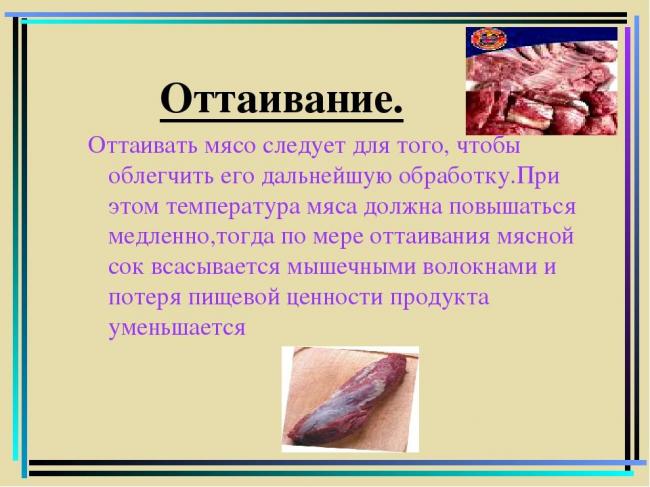 Оттаивание.

Оттаивать мясо следует для того, чтобы облегчить его дальнейшую обработку.При этом температура мяса должна повышаться медленно,тогда по мере оттаивания мясной сок всасывается мышечными волокнами и потеря пищевой ценности продукта уменьшается